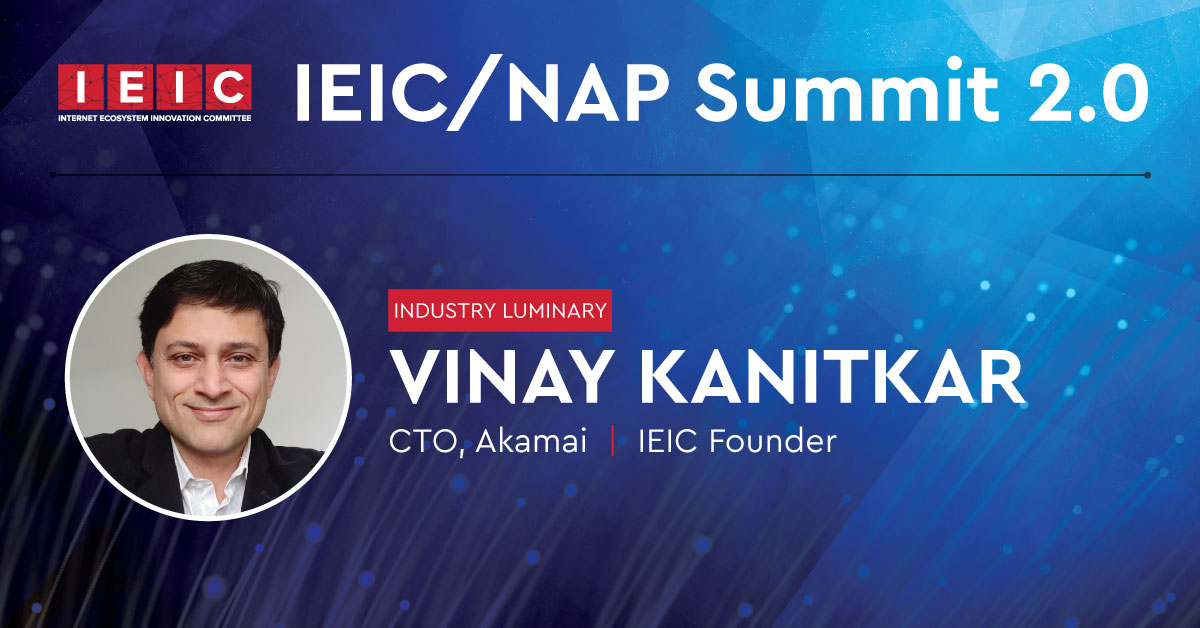 IEIC
INTERNET ECOSYSTEM INNOVATION COMMITTEE

IEIC/NAP Summit 2.0

INDUSTRY LUMINARY

VINAY KANITKAR

CTO, Akamai | IEIC Founder